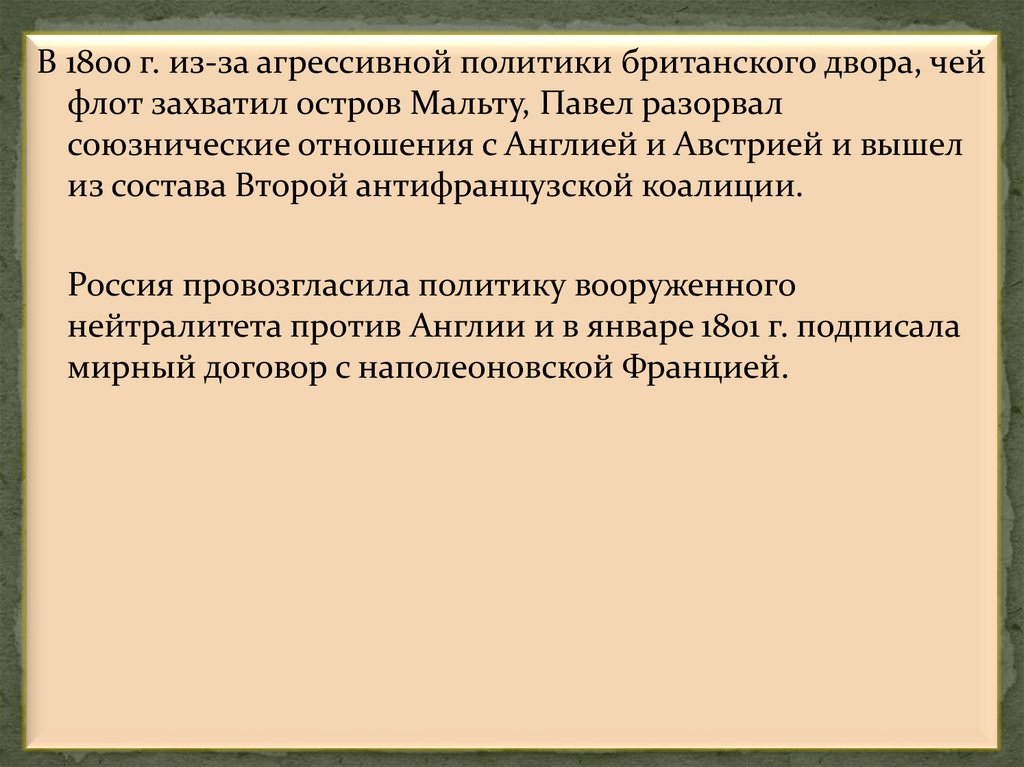 В 1800 г. из-за агрессивной политики британского двора, чей флот захватил остров Мальту, Павел разорвал союзнические отношения с Англией и Австрией и вышел из состава Второй антифранцузской коалиции.

Россия провозгласила политику вооруженного нейтралитета против Англии и в январе 1801 г. подписала мирный договор с наполеоновской Францией.